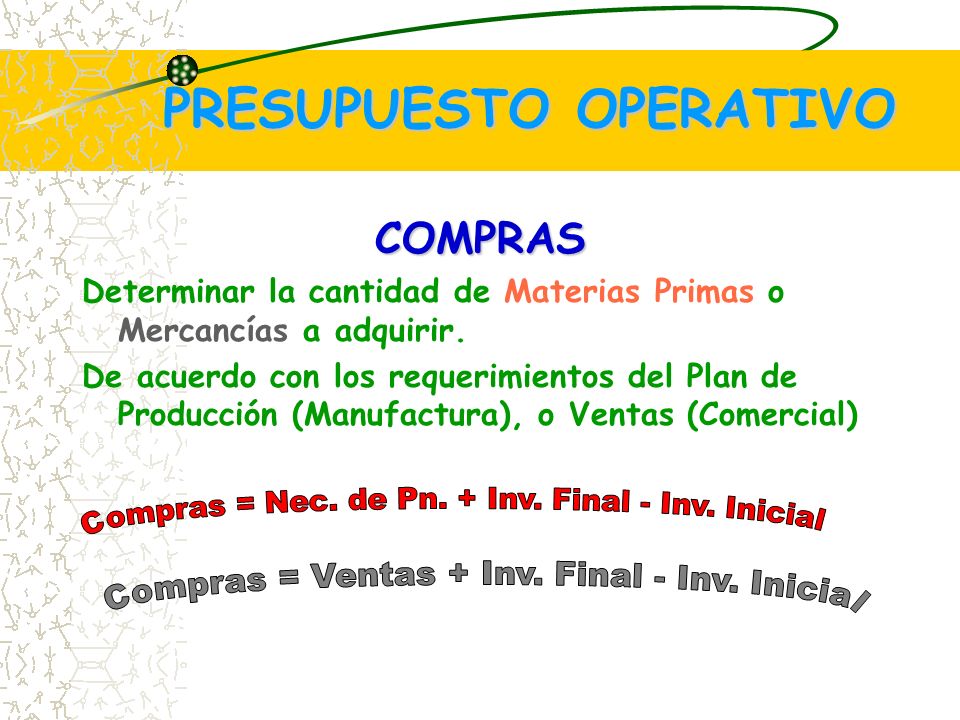 PRESUPUESTO OPERATIVO

COMPRAS

Determinar la cantidad de Materias Primas o Mercancías a adquirir.

De acuerdo con los requerimientos del Plan de Producción (Manufactura), o Ventas (Comercial)

Compras = Nec. de Pn. + Inv. Final - Inv. Inicial

Compras = Ventas + Inv. Final - Inv. Inicial